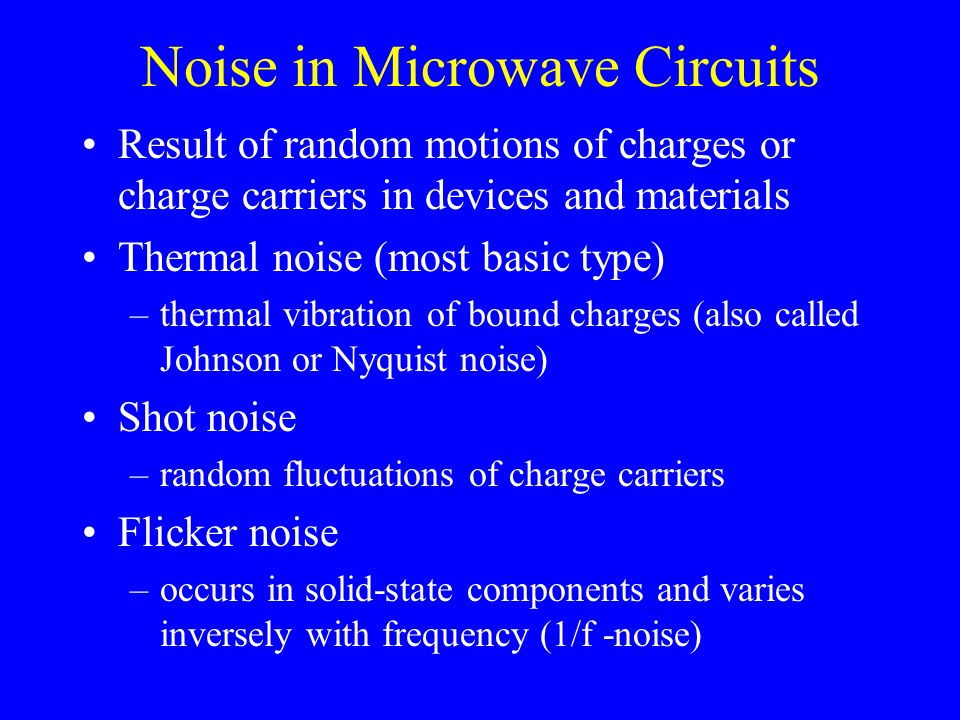 Noise in Microwave Circuits

• Result of random motions of charges or charge carriers in devices and materials

• Thermal noise (most basic type)
– thermal vibration of bound charges (also called Johnson or Nyquist noise)

• Shot noise
– random fluctuations of charge carriers

• Flicker noise
– occurs in solid-state components and varies inversely with frequency (1/f -noise)